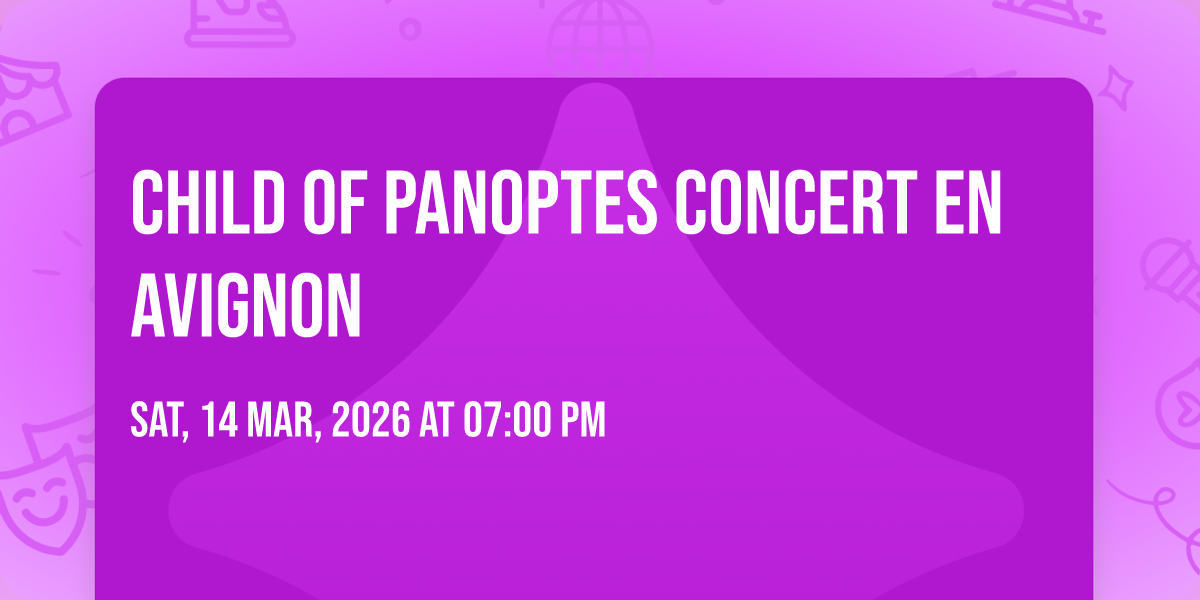 CHILD OF PANOPTES CONCERT EN AVIGNON

SAT, 14 MAR, 2026 AT 07:00 PM